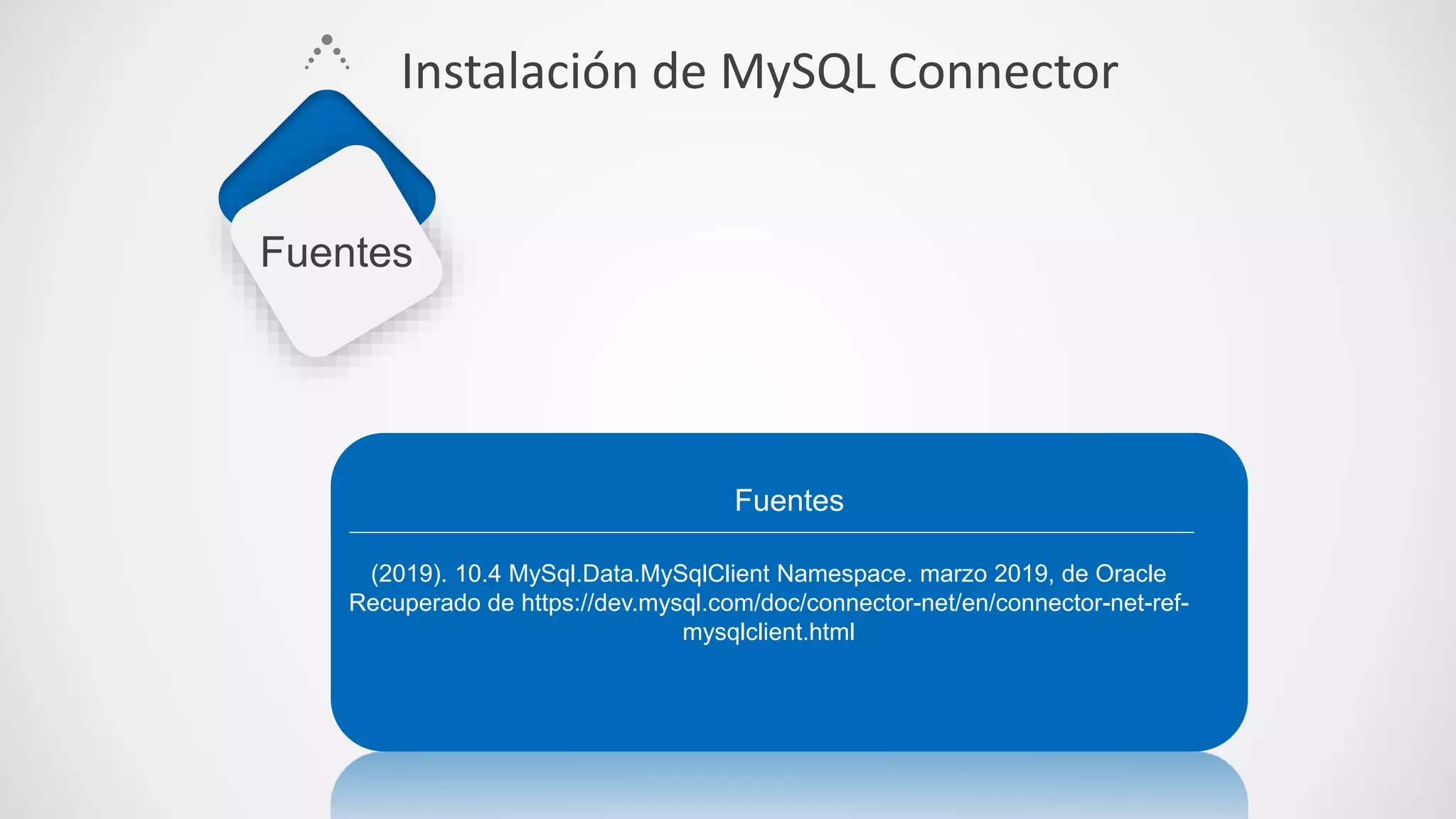 Instalación de MySQL Connector

Fuentes

Fuentes

(2019). 10.4 MySql.Data.MySqlClient Namespace. marzo 2019, de Oracle Recuperado de https://dev.mysql.com/doc/connector-net/en/connector-net-ref-mysqlclient.html